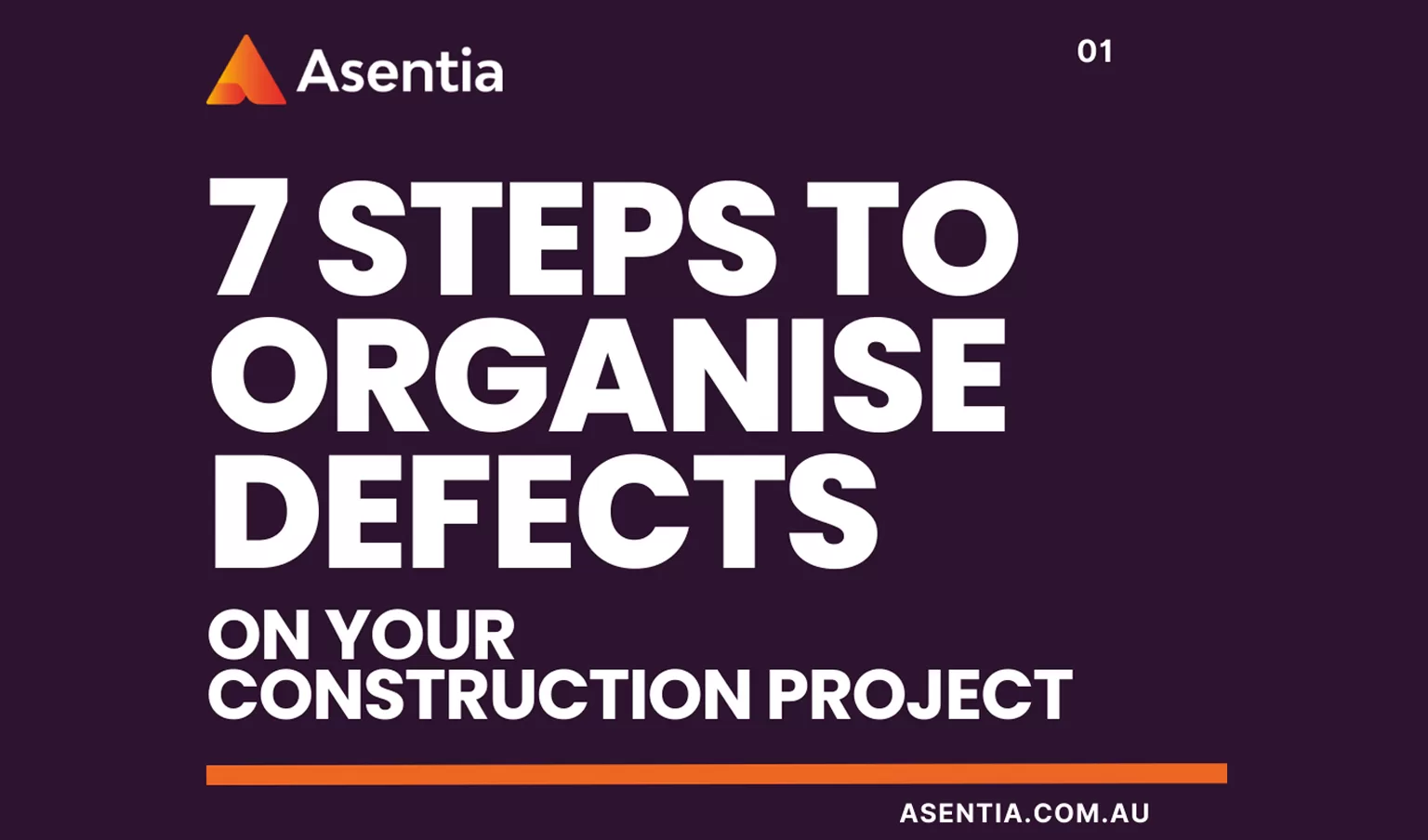 Asentia

01

7 STEPS TO ORGANISE DEFECTS

ON YOUR CONSTRUCTION PROJECT

ASENTIA.COM.AU